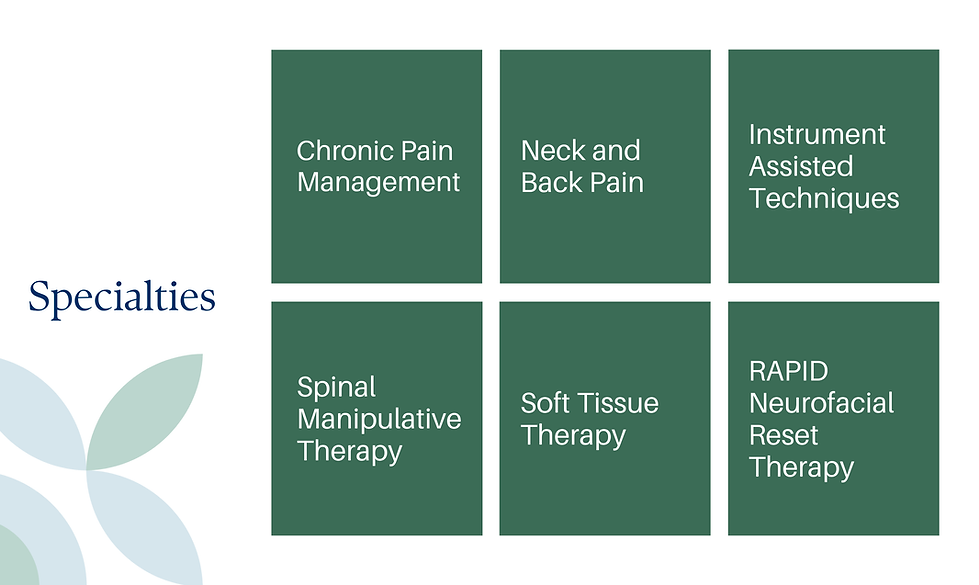 Specialties

Chronic Pain Management

Neck and Back Pain

Instrument Assisted Techniques

Spinal Manipulative Therapy

Soft Tissue Therapy

RAPID Neurofacial Reset Therapy